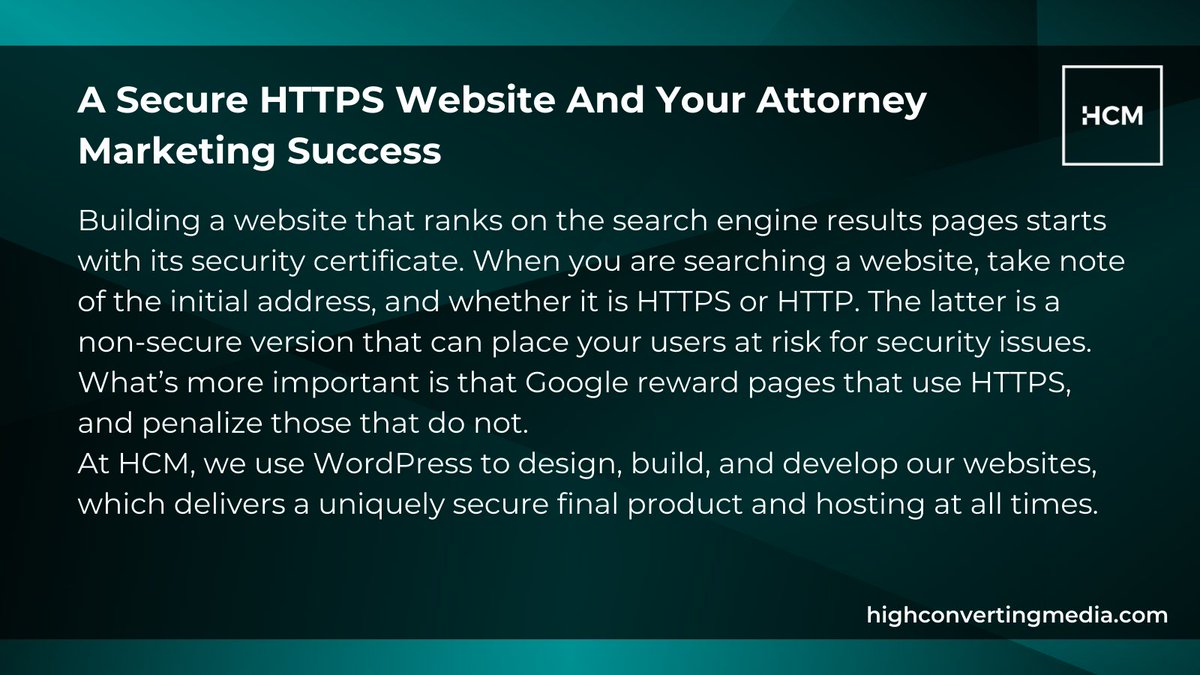 A Secure HTTPS Website And Your Attorney Marketing Success

HCM

Building a website that ranks on the search engine results pages starts with its security certificate. When you are searching a website, take note of the initial address, and whether it is HTTPS or HTTP. The latter is a non-secure version that can place your users at risk for security issues. What's more important is that Google reward pages that use HTTPS, and penalize those that do not.
At HCM, we use WordPress to design, build, and develop our websites, which delivers a uniquely secure final product and hosting at all times.

highconvertingmedia.com